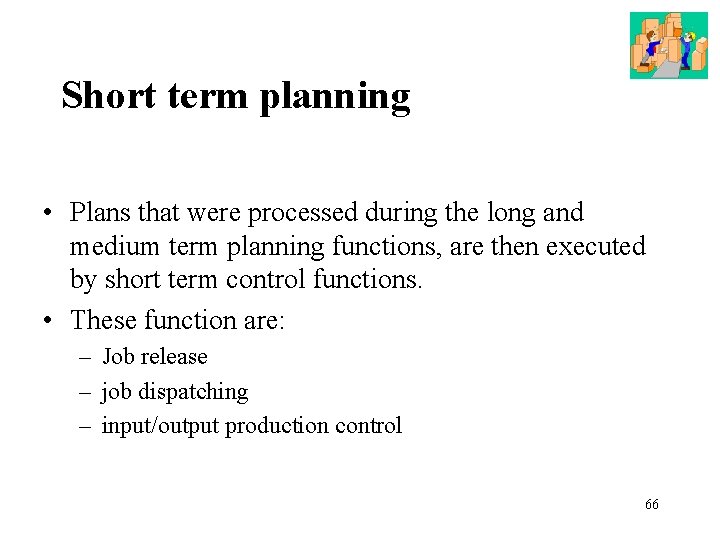 Short term planning

• Plans that were processed during the long and medium term planning functions, are then executed by short term control functions.

• These function are:

– Job release

– job dispatching

– input/output production control

66